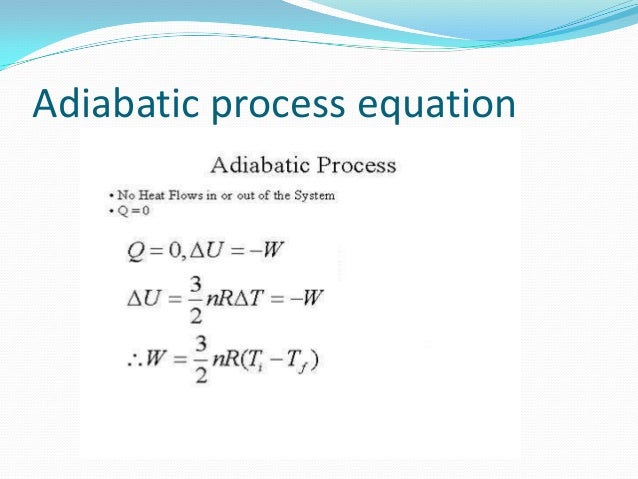 Adiabatic process equation

Adiabatic Process

• No Heat Flows in or out of the System
• Q = 0

$Q = 0, \Delta U = -W$

$\Delta U = \frac{3}{2} nR\Delta T = -W$

$\therefore W = \frac{3}{2} nR(T_i - T_f)$